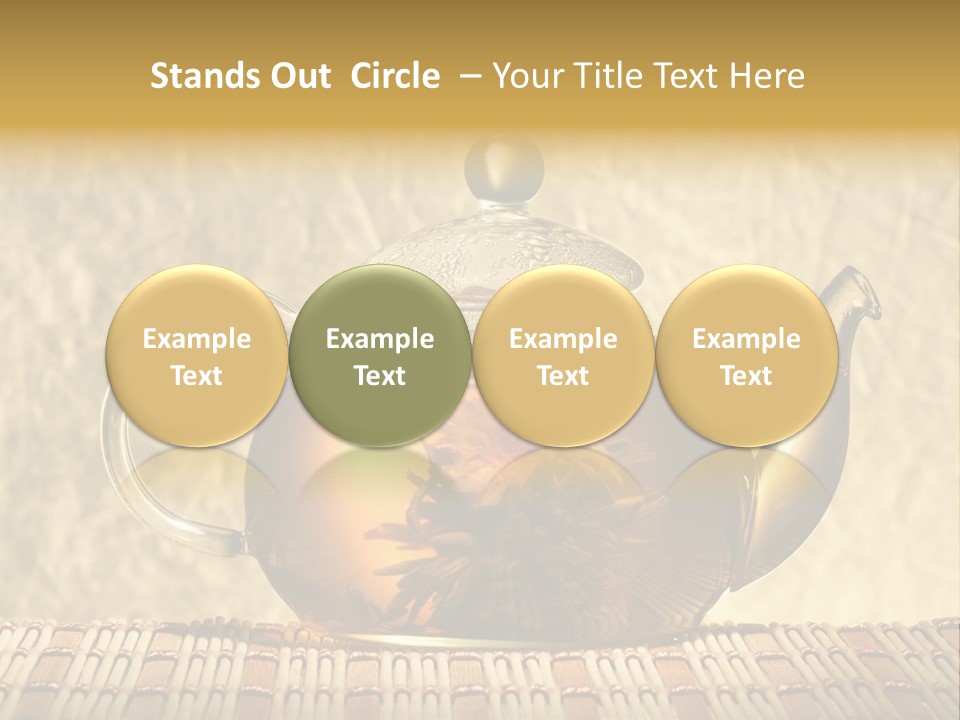 Stands Out Circle – Your Title Text Here

Example Text

Example Text

Example Text

Example Text